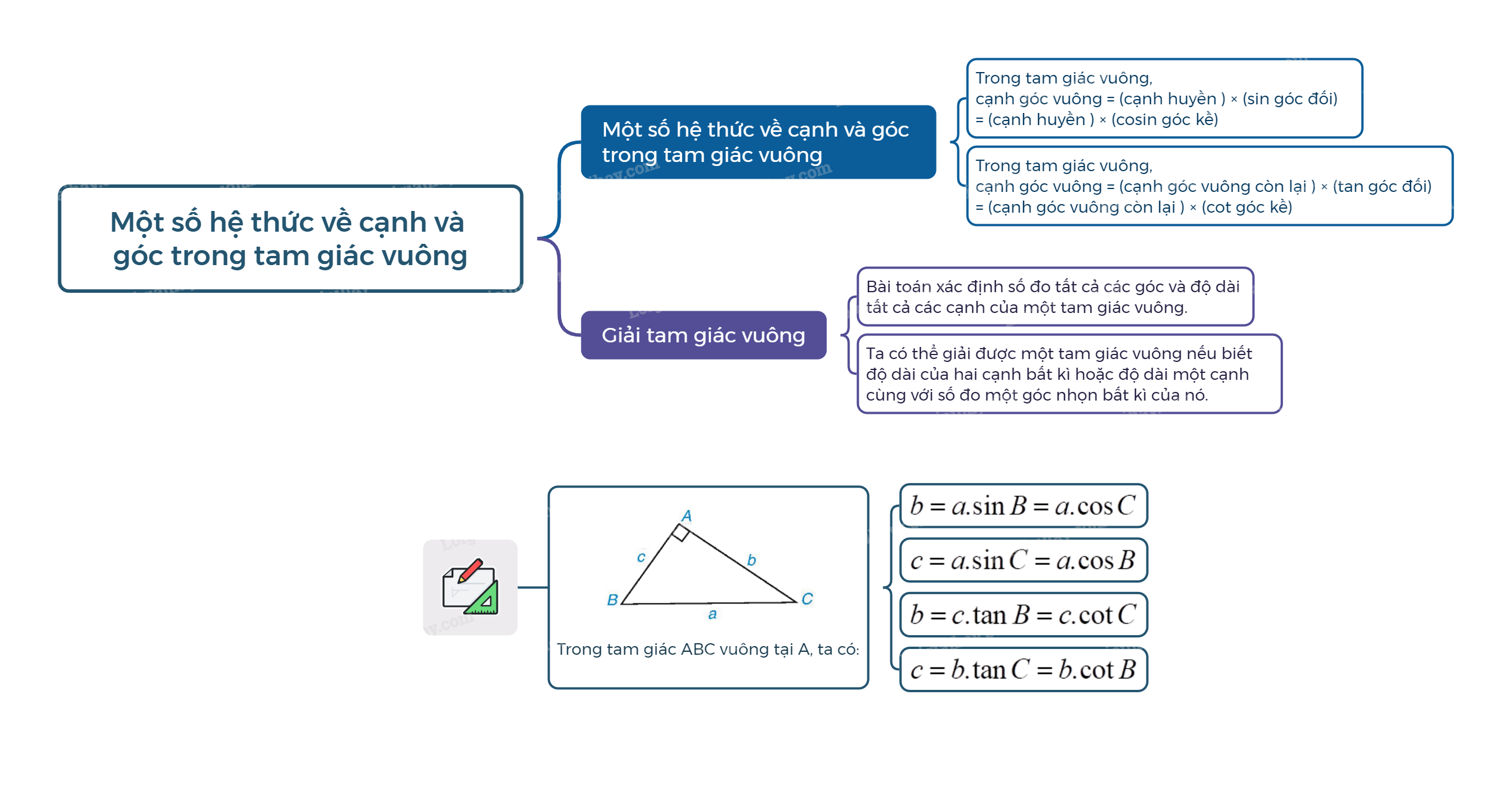 Một số hệ thức về cạnh và góc trong tam giác vuông

Một số hệ thức về cạnh và góc trong tam giác vuông

Trong tam giác vuông,
cạnh góc vuông = (cạnh huyền ) × (sin góc đối)
= (cạnh huyền ) × (cosin góc kề)

Trong tam giác vuông,
cạnh góc vuông = (cạnh góc vuông còn lại ) × (tan góc đối)
= (cạnh góc vuông còn lại ) × (cot góc kề)

Giải tam giác vuông

Bài toán xác định số đo tất cả các góc và độ dài tất cả các cạnh của một tam giác vuông.

Ta có thể giải được một tam giác vuông nếu biết độ dài của hai cạnh bất kì hoặc độ dài một cạnh cùng với số đo một góc nhọn bất kì của nó.

A
c
b
B
C
a

Trong tam giác ABC vuông tại A, ta có:

$b = a.\sin B = a.\cos C$

$c = a.\sin C = a.\cos B$

$b = c.\tan B = c.\cot C$

$c = b.\tan C = b.\cot B$